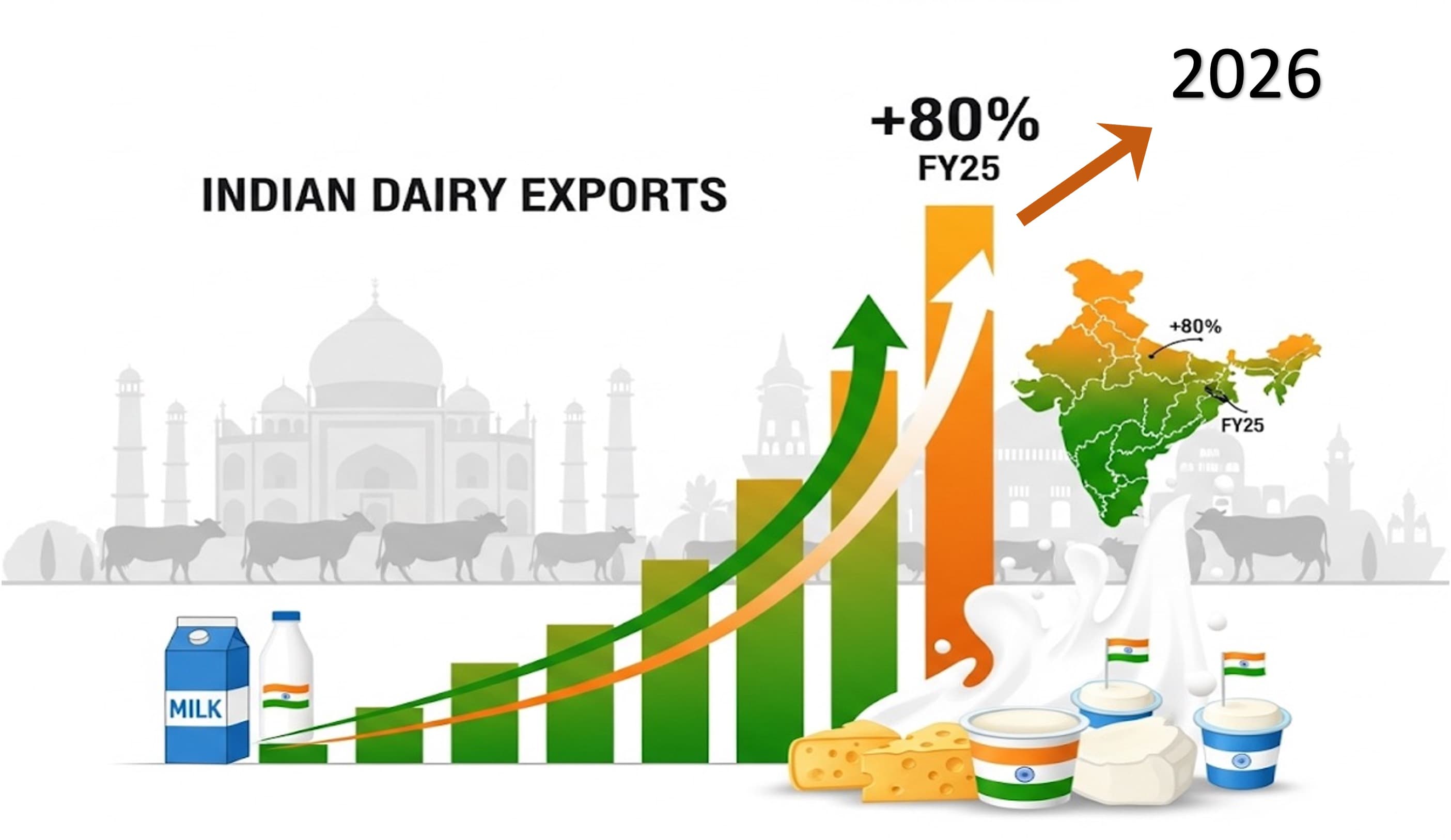 2026

+80%
FY25

INDIAN DAIRY EXPORTS

+80%

FY25

MILK